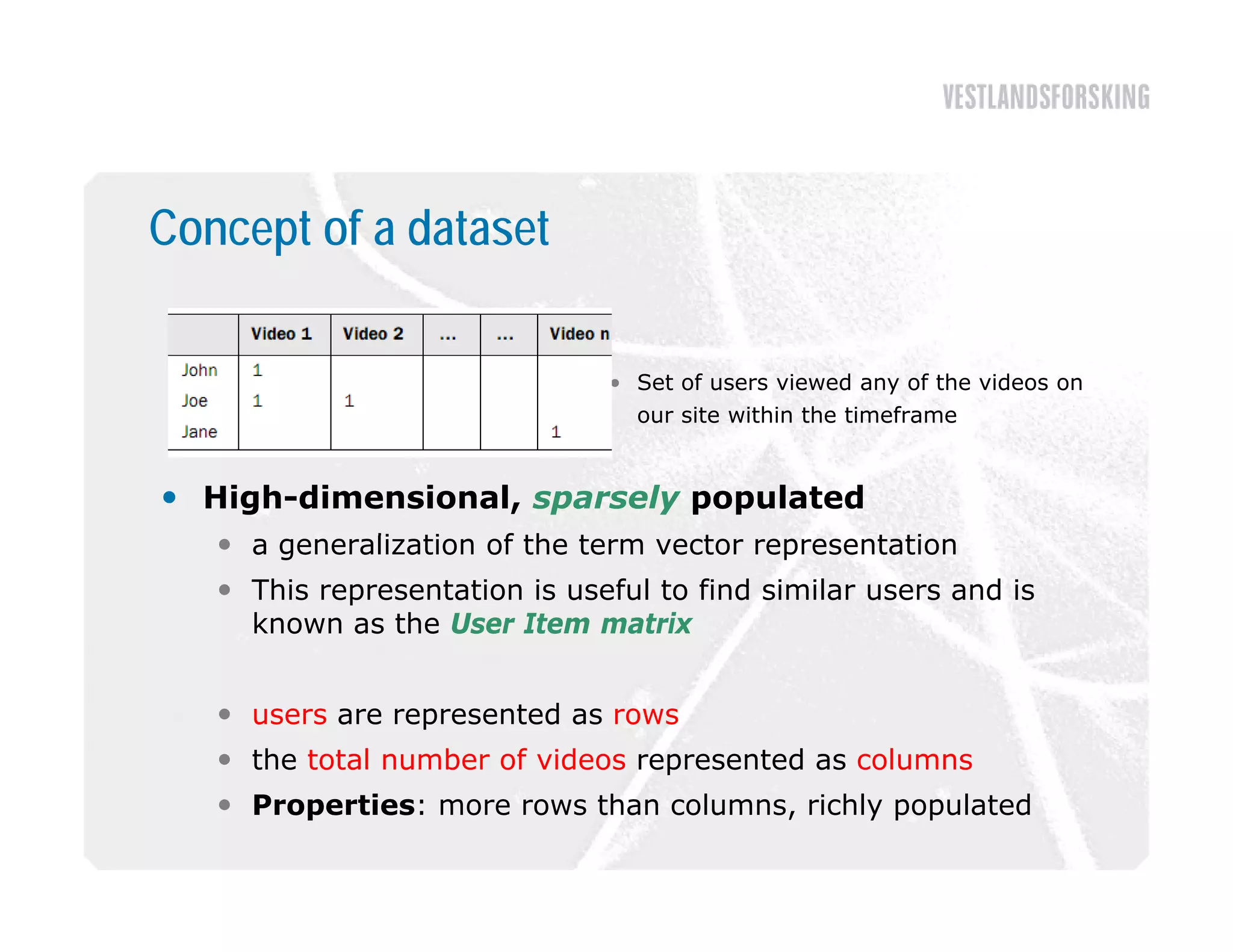 VESTLANDSFORSKING

Concept of a dataset

| | Video 1 | Video 2 | ... | ... | Video n |
|---|---|---|---|---|---|
| John | 1 | | | | |
| Joe | 1 | 1 | | | |
| Jane | | | | | 1 |

• Set of users viewed any of the videos on our site within the timeframe

• High-dimensional, sparsely populated
  • a generalization of the term vector representation
  • This representation is useful to find similar users and is known as the User Item matrix

  • users are represented as rows
  • the total number of videos represented as columns
  • Properties: more rows than columns, richly populated